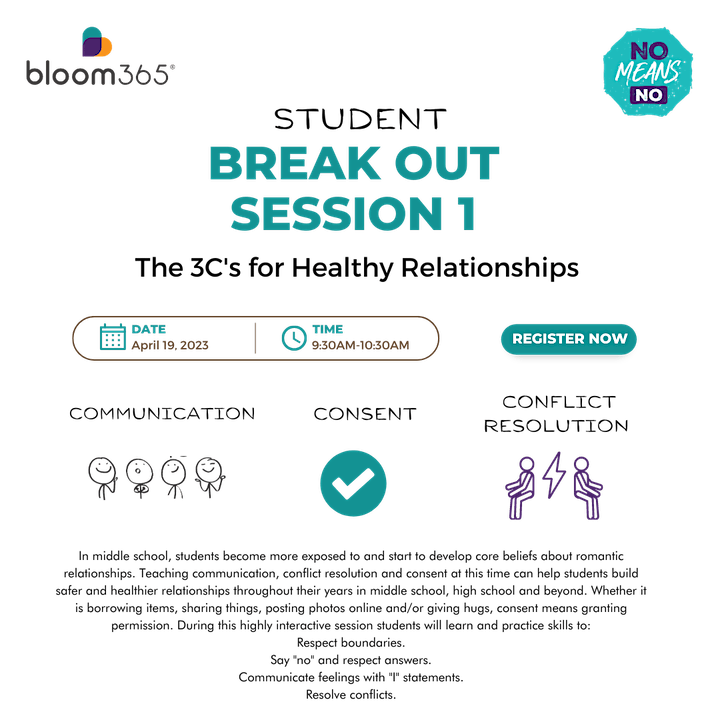 bloom365®

NO MEANS NO

STUDENT
BREAK OUT SESSION 1

The 3C's for Healthy Relationships

DATE
April 19, 2023

TIME
9:30AM-10:30AM

REGISTER NOW

COMMUNICATION

CONSENT

CONFLICT RESOLUTION

In middle school, students become more exposed to and start to develop core beliefs about romantic relationships. Teaching communication, conflict resolution and consent at this time can help students build safer and healthier relationships throughout their years in middle school, high school and beyond. Whether it is borrowing items, sharing things, posting photos online and/or giving hugs, consent means granting permission. During this highly interactive session students will learn and practice skills to:
Respect boundaries.
Say "no" and respect answers.
Communicate feelings with "I" statements.
Resolve conflicts.